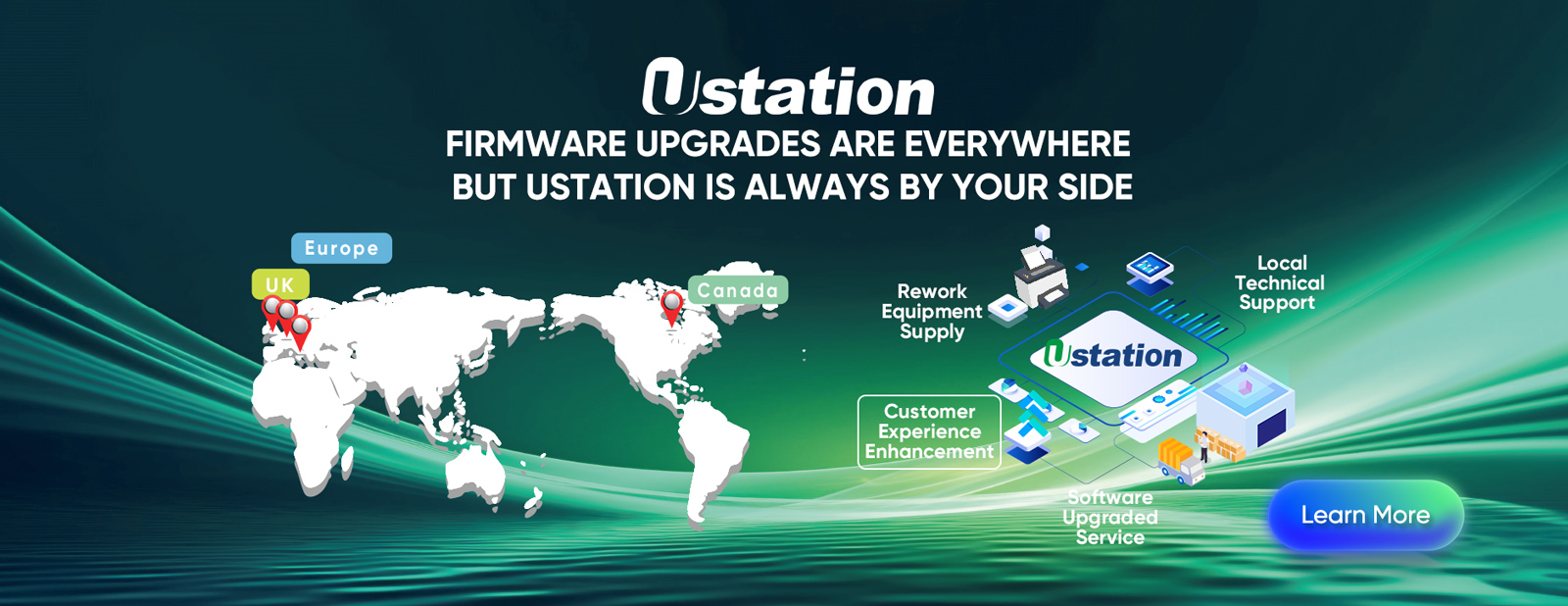 Ustation

FIRMWARE UPGRADES ARE EVERYWHERE
BUT USTATION IS ALWAYS BY YOUR SIDE

Europe

UK

Canada

Rework Equipment Supply

Local Technical Support

Ustation

Customer Experience Enhancement

Software Upgraded Service

Learn More